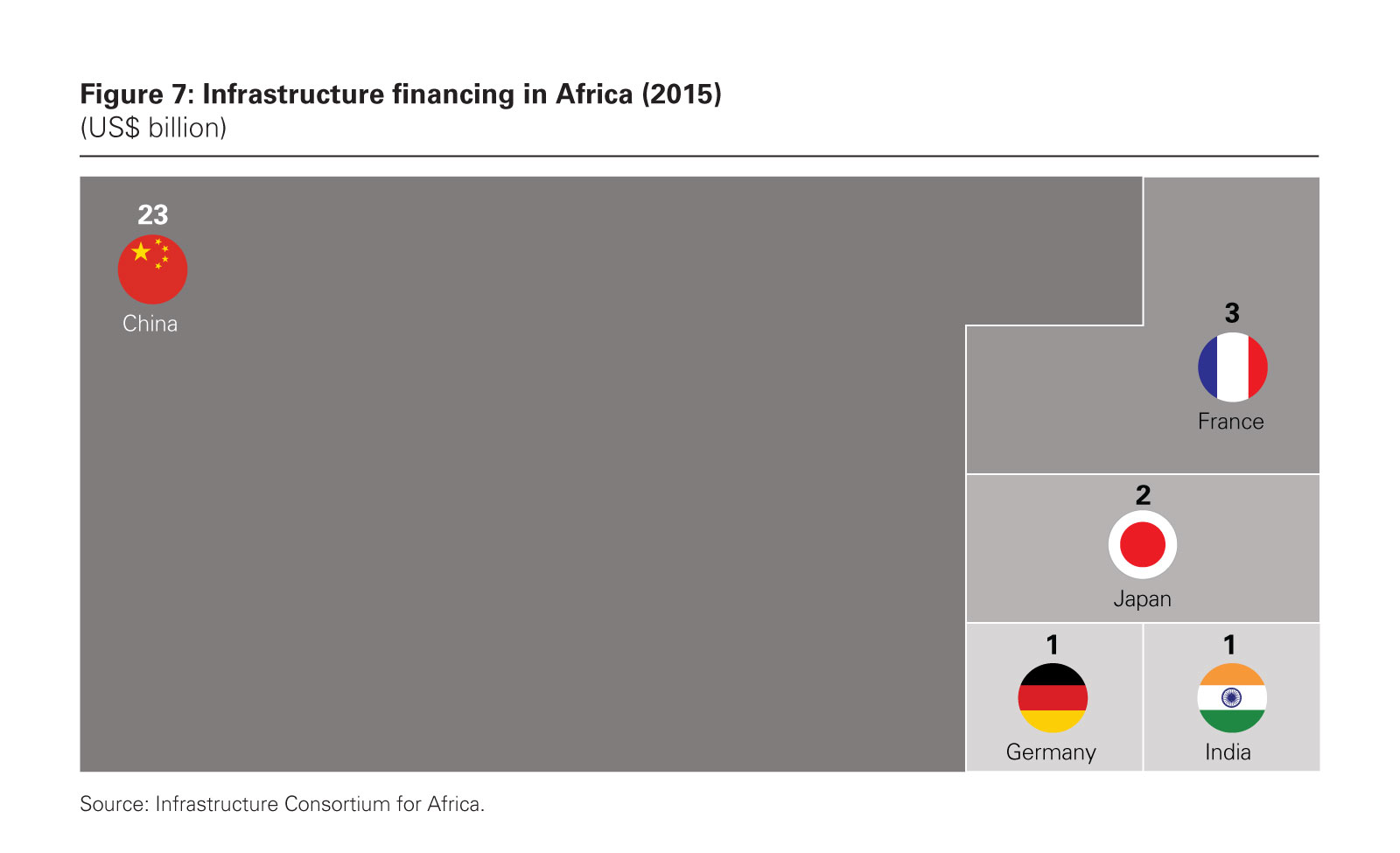 Figure 7: Infrastructure financing in Africa (2015)
(US$ billion)

23
China

3
France

2
Japan

1
Germany

1
India

Source: Infrastructure Consortium for Africa.